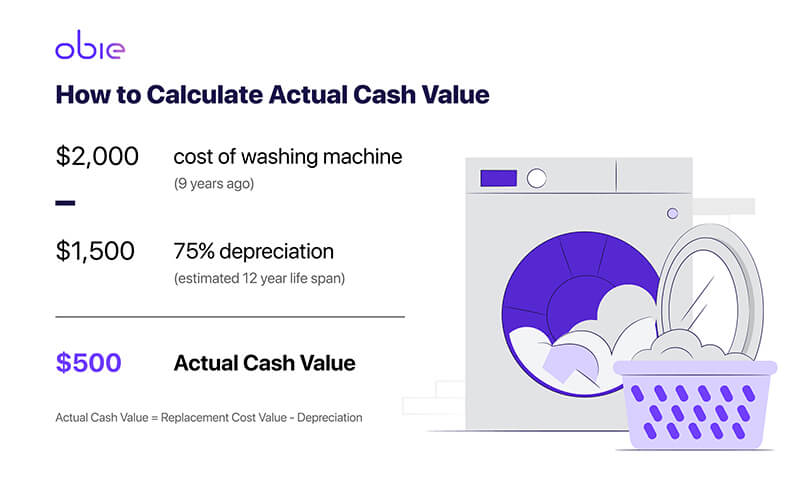 obie

How to Calculate Actual Cash Value

$2,000 cost of washing machine
(9 years ago)

–

$1,500 75% depreciation
(estimated 12 year life span)

$500 Actual Cash Value

Actual Cash Value = Replacement Cost Value - Depreciation